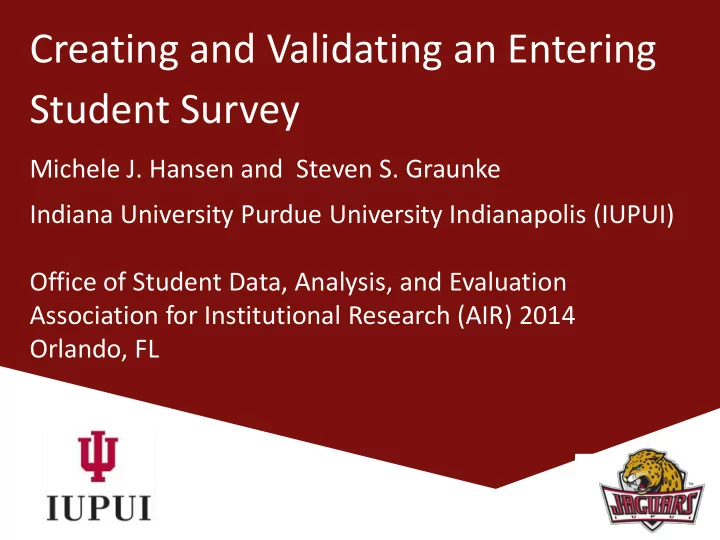 Creating and Validating an Entering Student Survey

Michele J. Hansen and Steven S. Graunke

Indiana University Purdue University Indianapolis (IUPUI)

Office of Student Data, Analysis, and Evaluation
Association for Institutional Research (AIR) 2014
Orlando, FL

IUPUI

JAGUARS
IUPUI